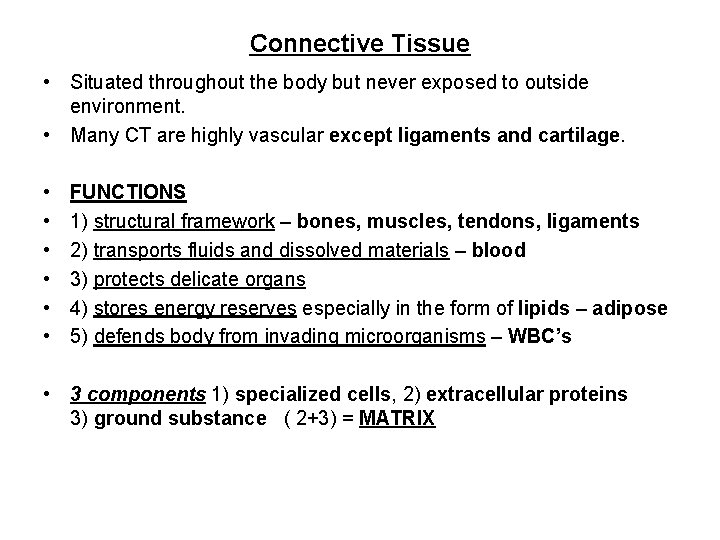 Connective Tissue

• Situated throughout the body but never exposed to outside environment.
• Many CT are highly vascular except ligaments and cartilage.

• FUNCTIONS
• 1) structural framework – bones, muscles, tendons, ligaments
• 2) transports fluids and dissolved materials – blood
• 3) protects delicate organs
• 4) stores energy reserves especially in the form of lipids – adipose
• 5) defends body from invading microorganisms – WBC's

• 3 components 1) specialized cells, 2) extracellular proteins 3) ground substance ( 2+3) = MATRIX